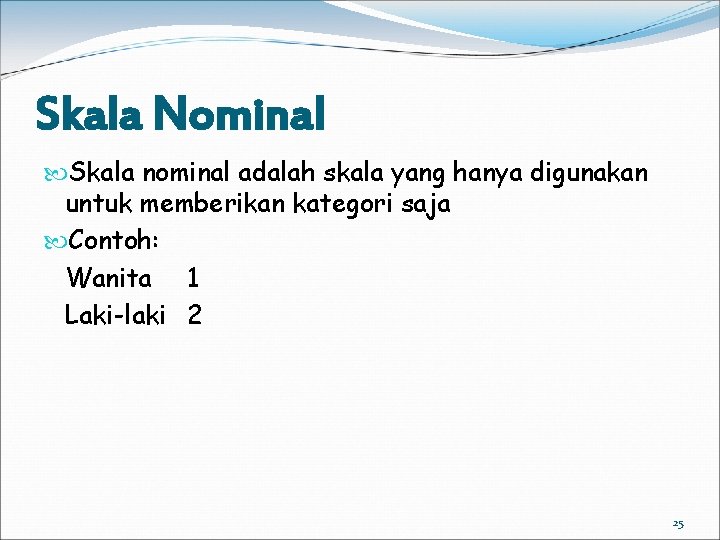 Skala Nominal

Skala nominal adalah skala yang hanya digunakan untuk memberikan kategori saja

Contoh:

Wanita 1

Laki-laki 2

25